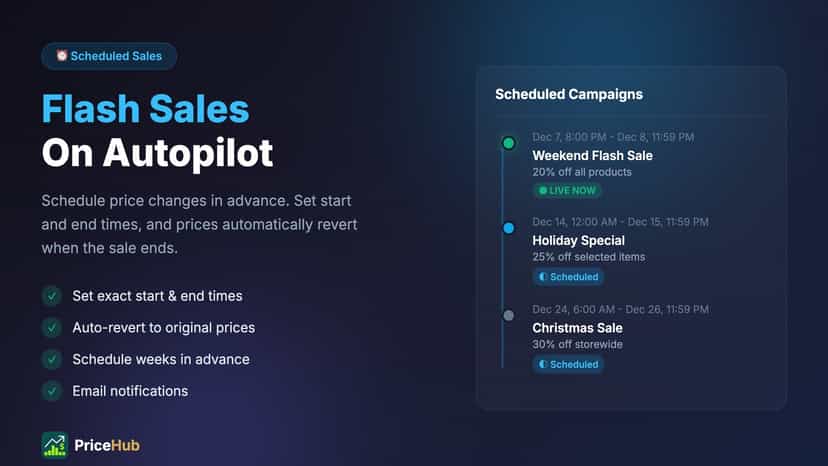 Scheduled Sales

Flash Sales
On Autopilot

Schedule price changes in advance. Set start and end times, and prices automatically revert when the sale ends.

Set exact start & end times

Auto-revert to original prices

Schedule weeks in advance

Email notifications

PriceHub

Scheduled Campaigns

Dec 7, 8:00 PM - Dec 8, 11:59 PM
Weekend Flash Sale
20% off all products
LIVE NOW

Dec 14, 12:00 AM - Dec 15, 11:59 PM
Holiday Special
25% off selected items
Scheduled

Dec 24, 6:00 AM - Dec 26, 11:59 PM
Christmas Sale
30% off storewide
Scheduled